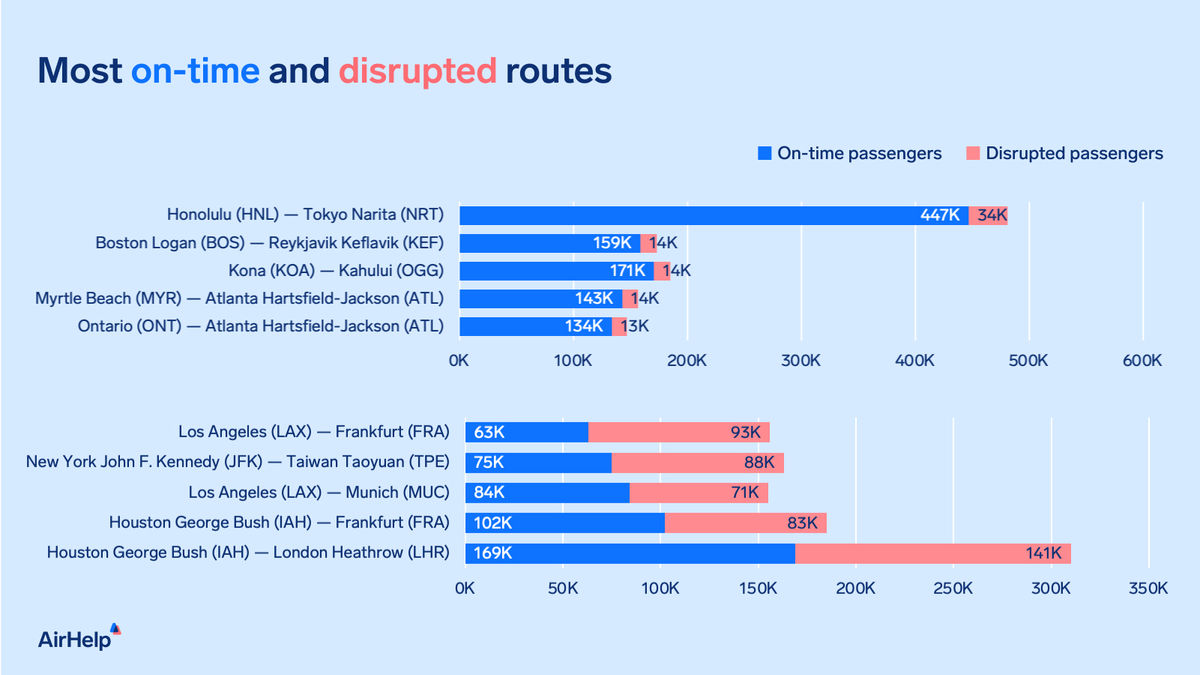 Most on-time and disrupted routes

On-time passengers Disrupted passengers

Honolulu (HNL) — Tokyo Narita (NRT) 447K 34K
Boston Logan (BOS) — Reykjavik Keflavik (KEF) 159K 14K
Kona (KOA) — Kahului (OGG) 171K 14K
Myrtle Beach (MYR) — Atlanta Hartsfield-Jackson (ATL) 143K 14K
Ontario (ONT) — Atlanta Hartsfield-Jackson (ATL) 134K 13K

0K 100K 200K 300K 400K 500K 600K

Los Angeles (LAX) — Frankfurt (FRA) 63K 93K
New York John F. Kennedy (JFK) — Taiwan Taoyuan (TPE) 75K 88K
Los Angeles (LAX) — Munich (MUC) 84K 71K
Houston George Bush (IAH) — Frankfurt (FRA) 102K 83K
Houston George Bush (IAH) — London Heathrow (LHR) 169K 141K

0K 50K 100K 150K 200K 250K 300K 350K

AirHelp